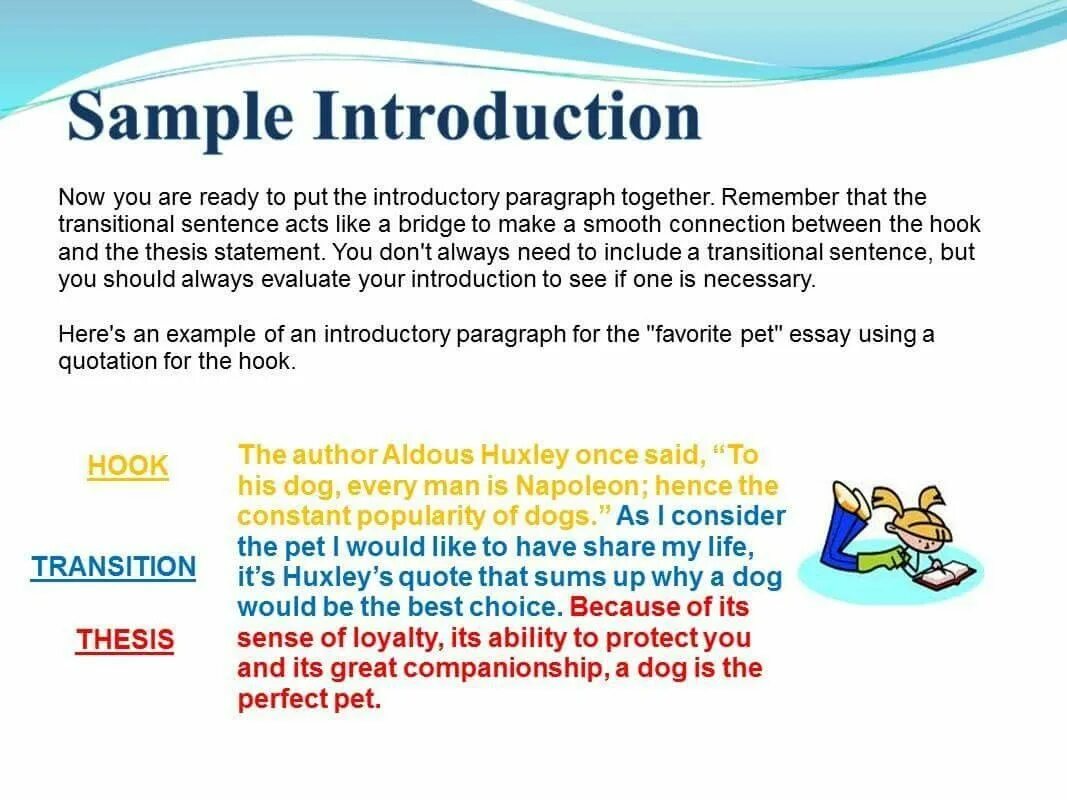 Sample Introduction

Now you are ready to put the introductory paragraph together. Remember that the transitional sentence acts like a bridge to make a smooth connection between the hook and the thesis statement. You don't always need to include a transitional sentence, but you should always evaluate your introduction to see if one is necessary.

Here's an example of an introductory paragraph for the "favorite pet" essay using a quotation for the hook.

HOOK

TRANSITION

THESIS

The author Aldous Huxley once said, “To his dog, every man is Napoleon; hence the constant popularity of dogs.” As I consider the pet I would like to have share my life, it’s Huxley’s quote that sums up why a dog would be the best choice. Because of its sense of loyalty, its ability to protect you and its great companionship, a dog is the perfect pet.